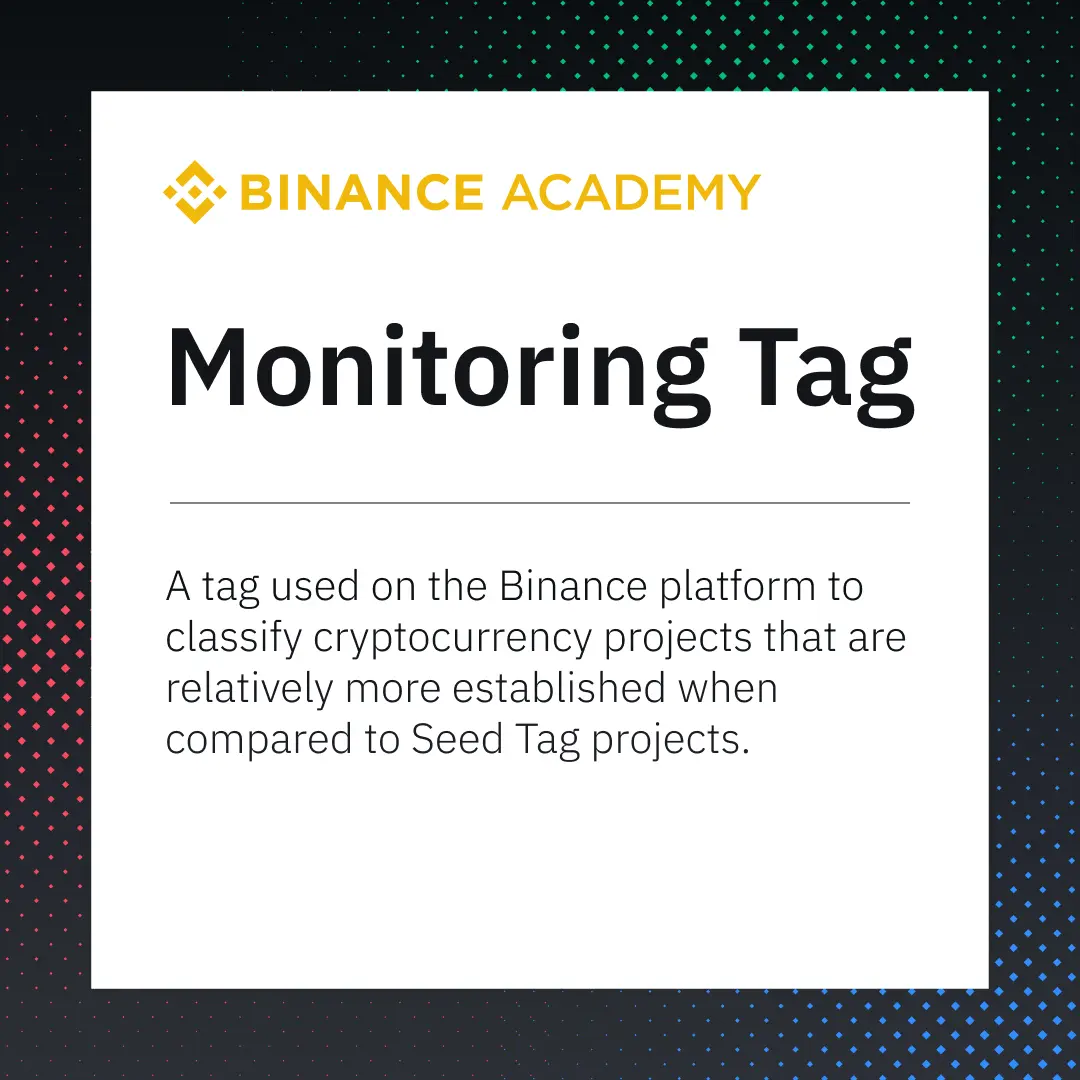 BINANCE ACADEMY

Monitoring Tag

A tag used on the Binance platform to classify cryptocurrency projects that are relatively more established when compared to Seed Tag projects.